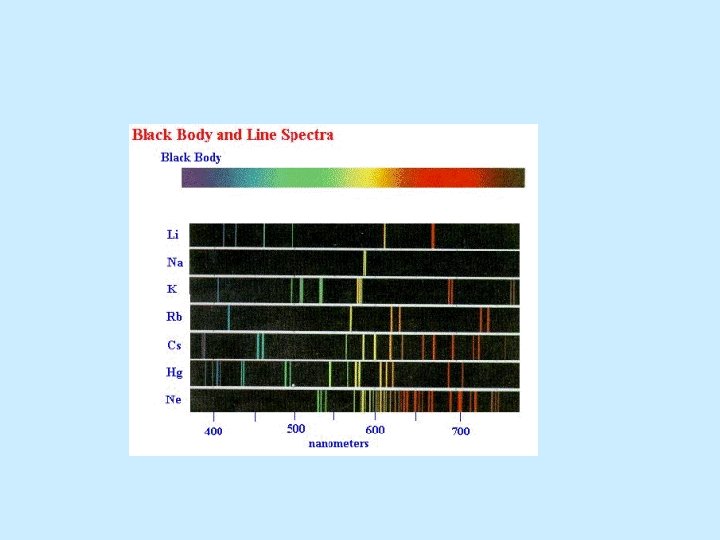 Black Body and Line Spectra

Black Body

Li

Na

K

Rb

Cs

Hg

Ne

400

500

600

700

nanometers